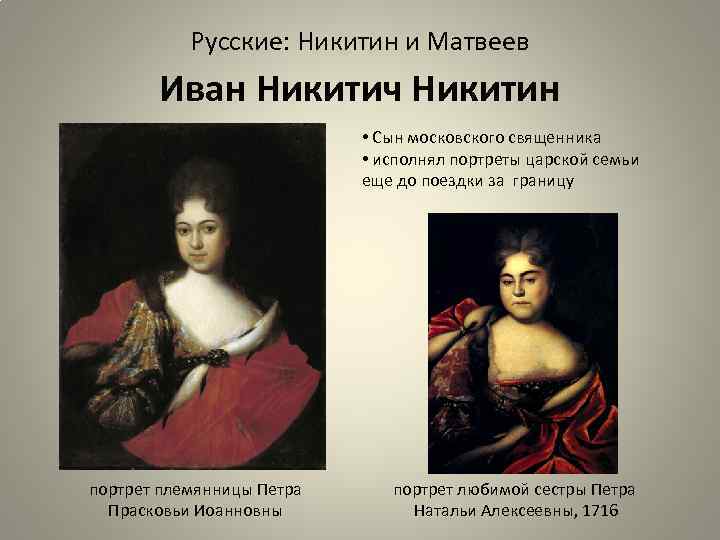 Русские: Никитин и Матвеев

Иван Никитич Никитин

• Сын московского священника
• исполнял портреты царской семьи еще до поездки за границу

портрет племянницы Петра Прасковьи Иоанновны

портрет любимой сестры Петра Натальи Алексеевны, 1716